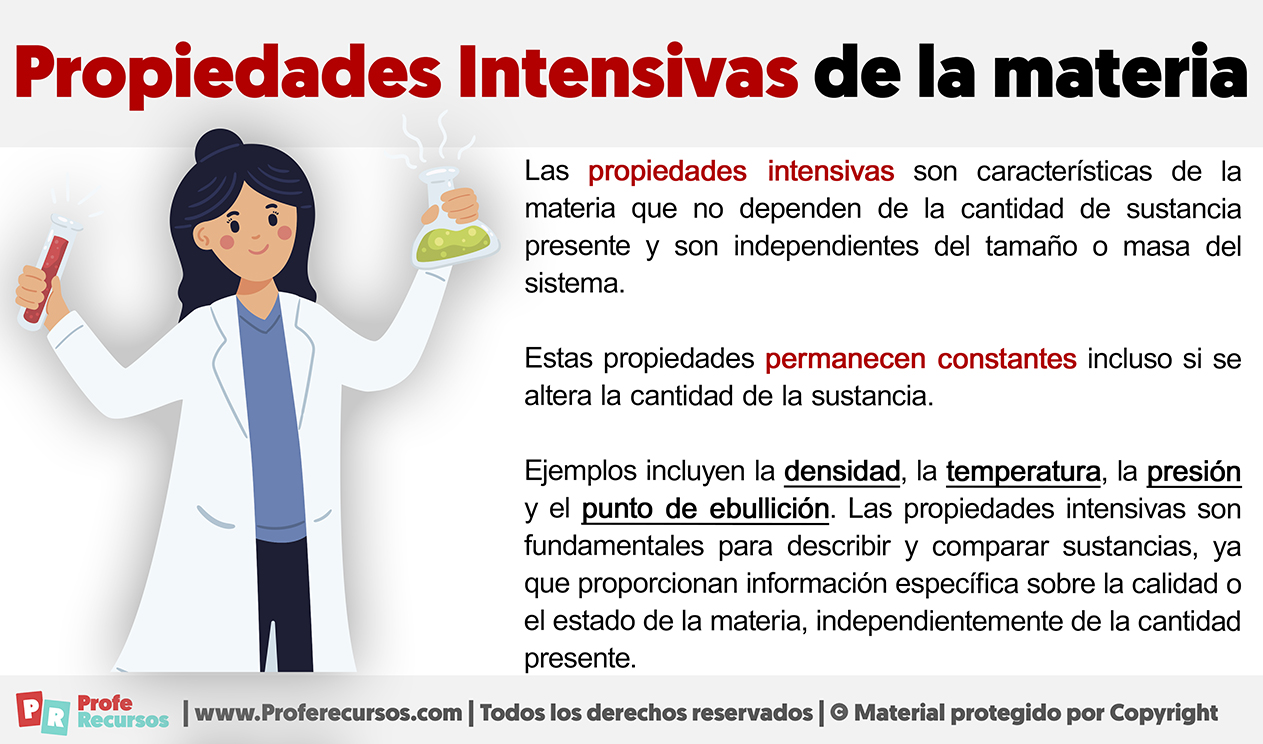 Propiedades Intensivas de la materia

Las propiedades intensivas son características de la materia que no dependen de la cantidad de sustancia presente y son independientes del tamaño o masa del sistema.

Estas propiedades permanecen constantes incluso si se altera la cantidad de la sustancia.

Ejemplos incluyen la densidad, la temperatura, la presión y el punto de ebullición. Las propiedades intensivas son fundamentales para describir y comparar sustancias, ya que proporcionan información específica sobre la calidad o el estado de la materia, independientemente de la cantidad presente.

PR Profe Recursos | www.Proferecursos.com | Todos los derechos reservados | © Material protegido por Copyright